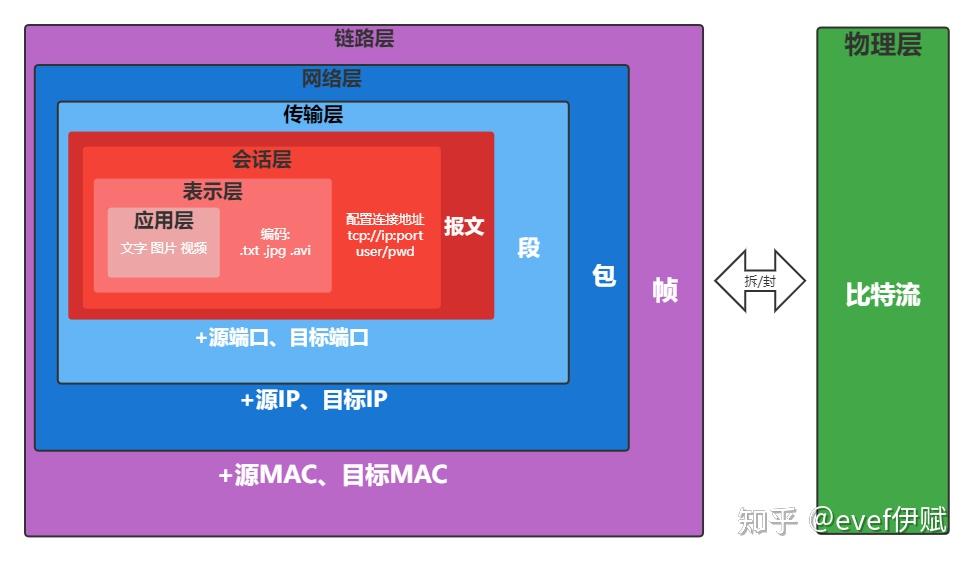 链路层

网络层

传输层

会话层

表示层

应用层

文字 图片 视频

编码:
.txt .jpg .avi

配置连接地址
tcp://ip:port
user/pwd

报文

段

包

帧

+源端口、目标端口

+源IP、目标IP

+源MAC、目标MAC

拆/封

物理层

比特流

知乎 @evef伊赋